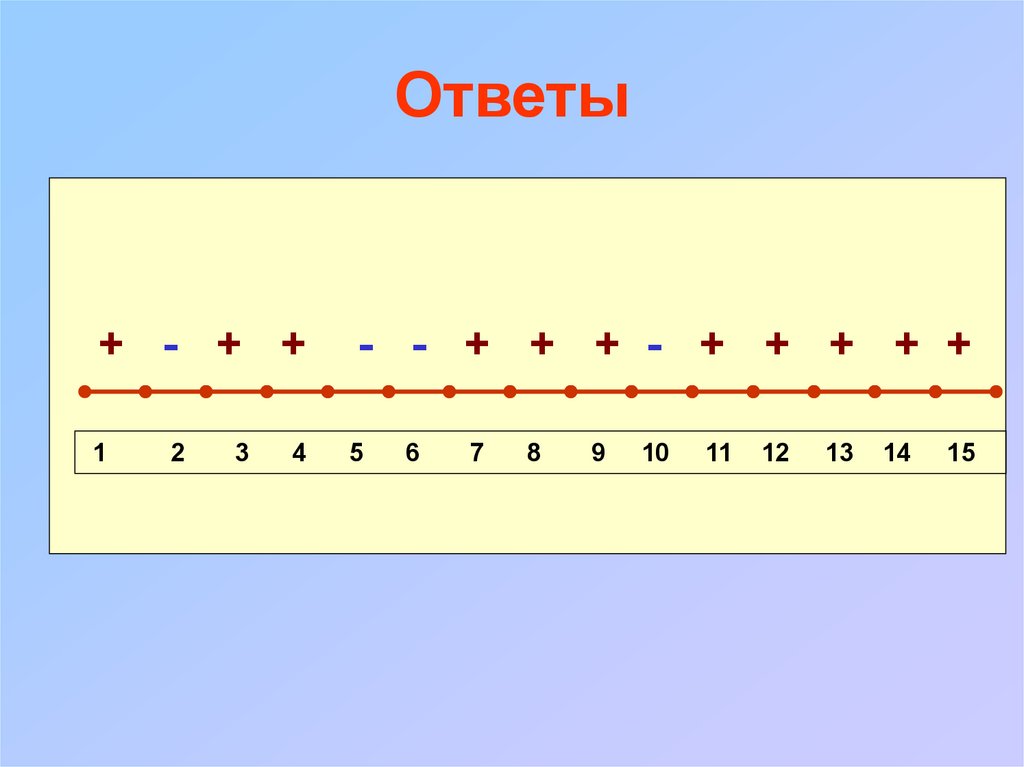 Ответы

+ - + + - - + + + - + + + + +

1 2 3 4 5 6 7 8 9 10 11 12 13 14 15